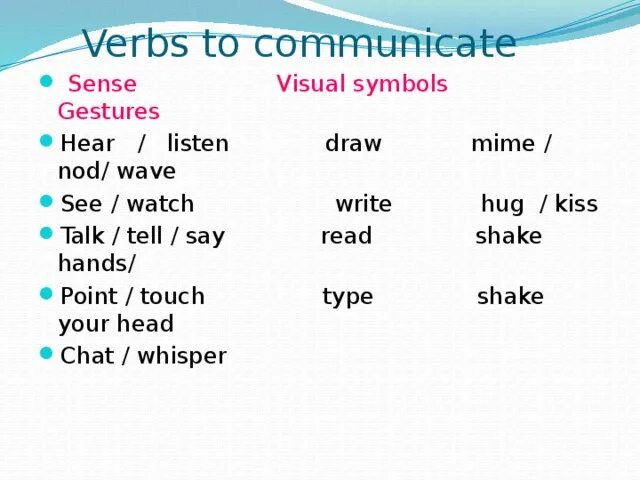 Verbs to communicate

- Sense Visual symbols Gestures
- Hear / listen draw mime / nod/ wave
- See / watch write hug / kiss
- Talk / tell / say read shake hands/
- Point / touch type shake your head
- Chat / whisper